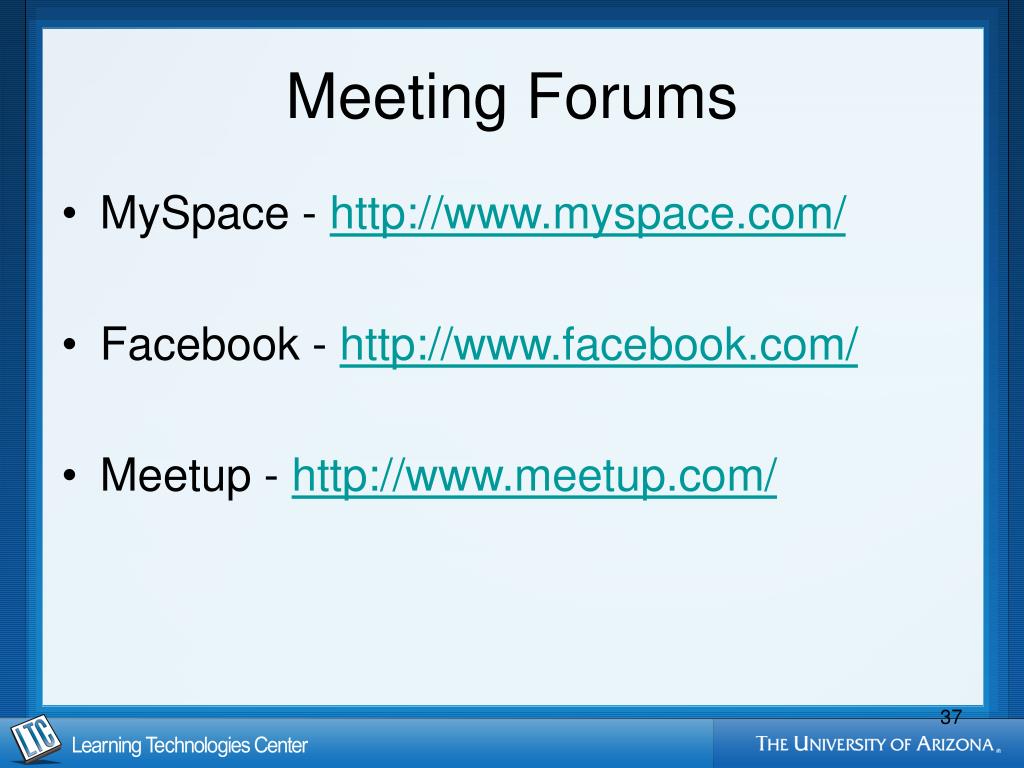 Meeting Forums

• MySpace - http://www.myspace.com/

• Facebook - http://www.facebook.com/

• Meetup - http://www.meetup.com/

37

LTC Learning Technologies Center

THE UNIVERSITY OF ARIZONA®